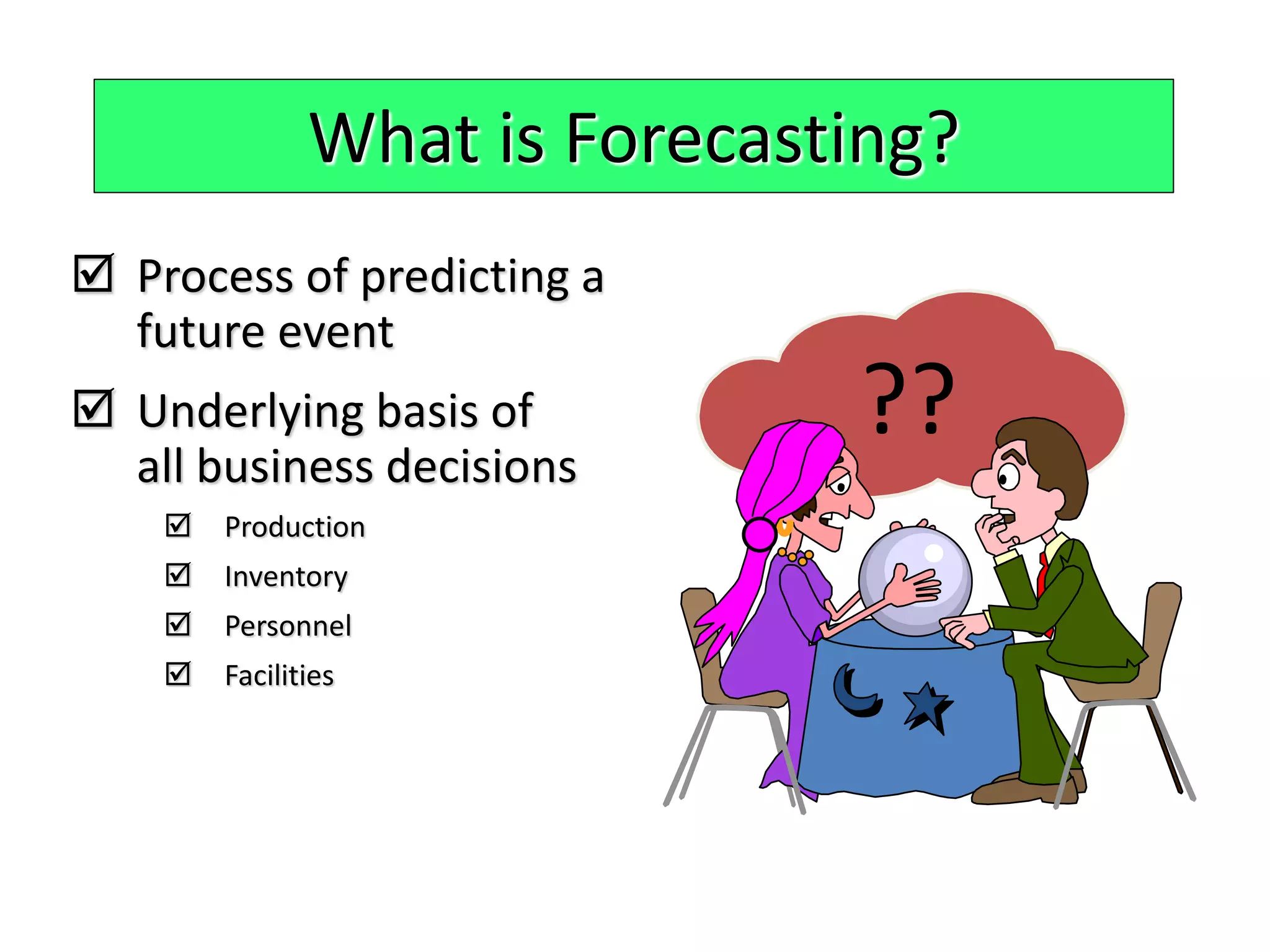 What is Forecasting?

☑ Process of predicting a future event

☑ Underlying basis of all business decisions

☑ Production

☑ Inventory

☑ Personnel

☑ Facilities

??